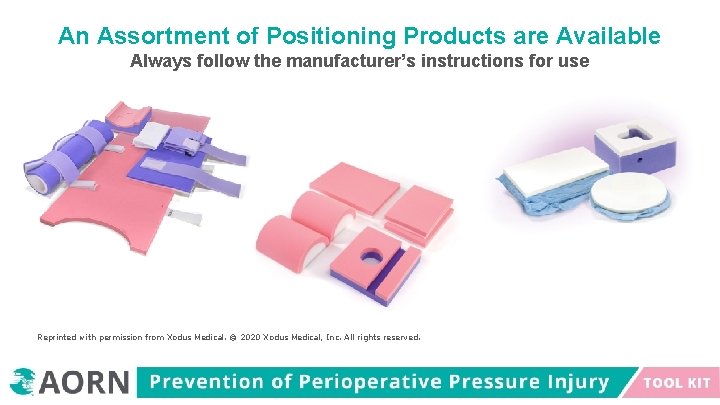 An Assortment of Positioning Products are Available
Always follow the manufacturer's instructions for use

Reprinted with permission from Xodus Medical. © 2020 Xodus Medical, Inc. All rights reserved.

AORN Prevention of Perioperative Pressure Injury TOOL KIT